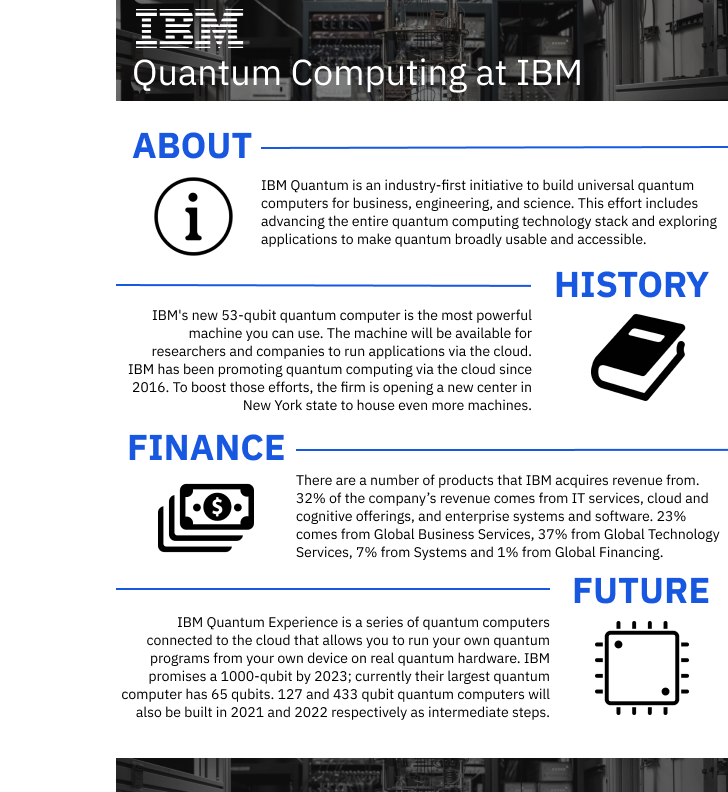 IBM

Quantum Computing at IBM

ABOUT

IBM Quantum is an industry-first initiative to build universal quantum computers for business, engineering, and science. This effort includes advancing the entire quantum computing technology stack and exploring applications to make quantum broadly usable and accessible.

HISTORY

IBM's new 53-qubit quantum computer is the most powerful machine you can use. The machine will be available for researchers and companies to run applications via the cloud. IBM has been promoting quantum computing via the cloud since 2016. To boost those efforts, the firm is opening a new center in New York state to house even more machines.

FINANCE

There are a number of products that IBM acquires revenue from. 32% of the company's revenue comes from IT services, cloud and cognitive offerings, and enterprise systems and software. 23% comes from Global Business Services, 37% from Global Technology Services, 7% from Systems and 1% from Global Financing.

FUTURE

IBM Quantum Experience is a series of quantum computers connected to the cloud that allows you to run your own quantum programs from your own device on real quantum hardware. IBM promises a 1000-qubit by 2023; currently their largest quantum computer has 65 qubits. 127 and 433 qubit quantum computers will also be built in 2021 and 2022 respectively as intermediate steps.